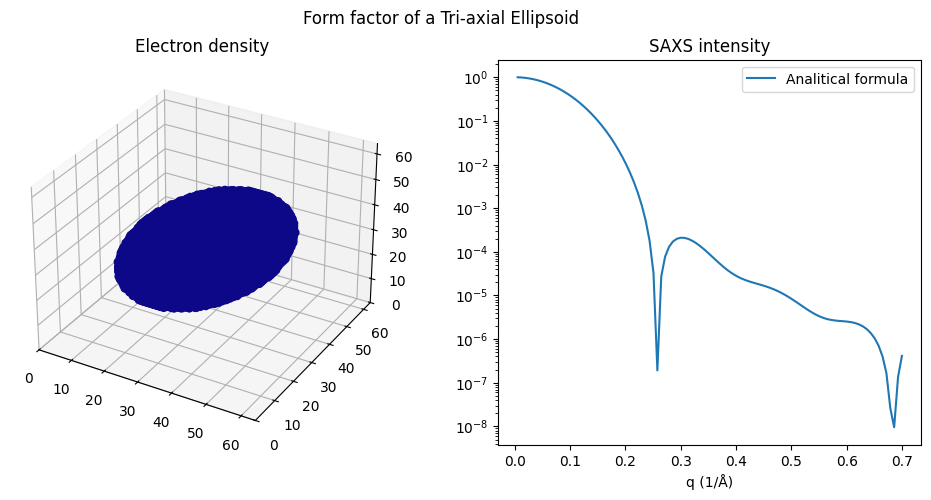 Form factor of a Tri-axial Ellipsoid

Electron density

0 10 20 30 40 50 60
0 10 20 30 40 50 60
0 10 20 30 40 50 60

SAXS intensity

Analitical formula

$10^{0}$
$10^{-1}$
$10^{-2}$
$10^{-3}$
$10^{-4}$
$10^{-5}$
$10^{-6}$
$10^{-7}$
$10^{-8}$

0.0 0.1 0.2 0.3 0.4 0.5 0.6 0.7

q (1/Å)